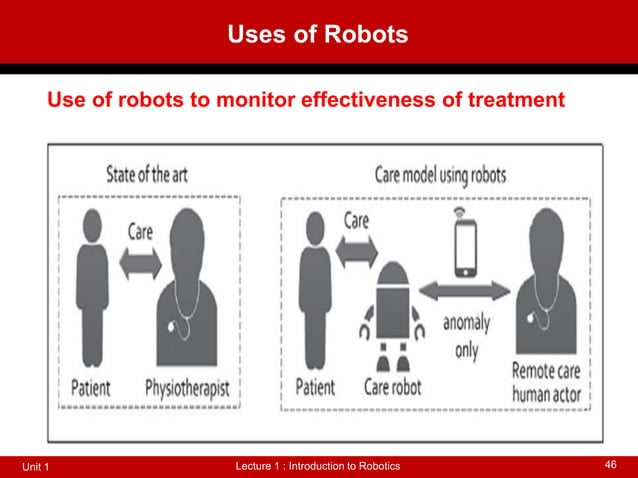 Uses of Robots

Use of robots to monitor effectiveness of treatment

State of the art

Care

Patient

Physiotherapist

Care model using robots

Care

anomaly only

Patient

Care robot

Remote care human actor

Unit 1

Lecture 1 : Introduction to Robotics

46